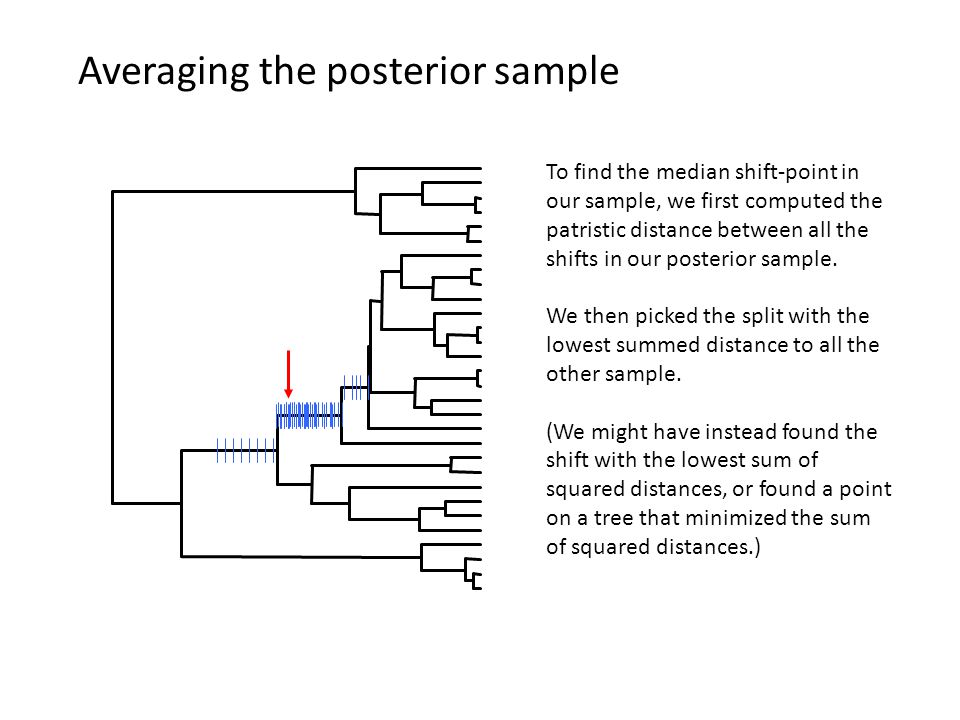 Averaging the posterior sample

To find the median shift-point in our sample, we first computed the patristic distance between all the shifts in our posterior sample.

We then picked the split with the lowest summed distance to all the other sample.

(We might have instead found the shift with the lowest sum of squared distances, or found a point on a tree that minimized the sum of squared distances.)